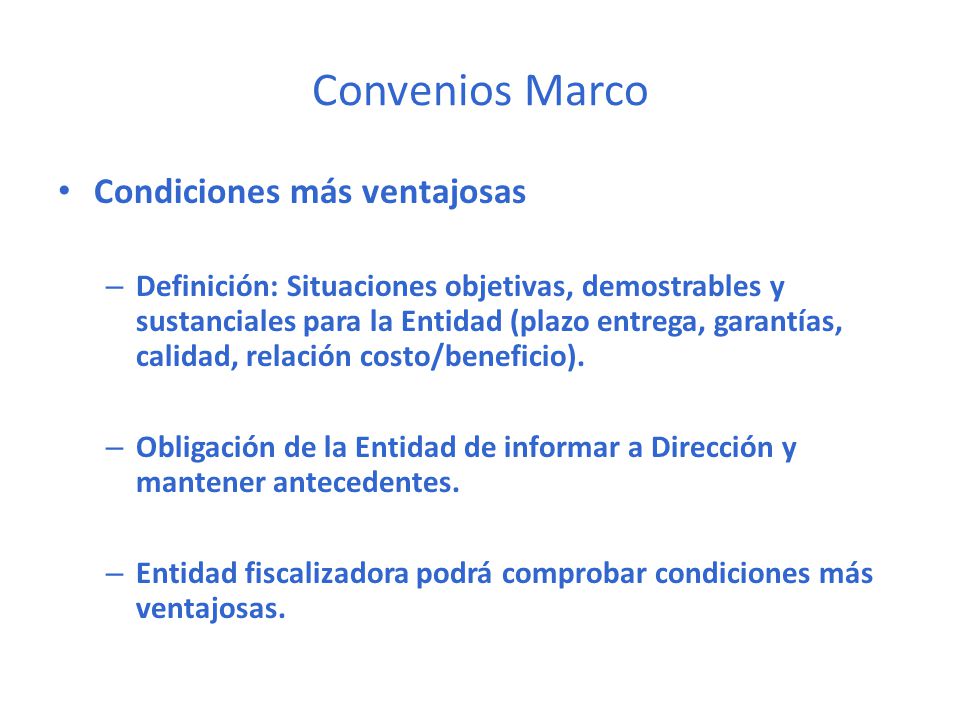 Convenios Marco

• Condiciones más ventajosas

– Definición: Situaciones objetivas, demostrables y sustanciales para la Entidad (plazo entrega, garantías, calidad, relación costo/beneficio).

– Obligación de la Entidad de informar a Dirección y mantener antecedentes.

– Entidad fiscalizadora podrá comprobar condiciones más ventajosas.